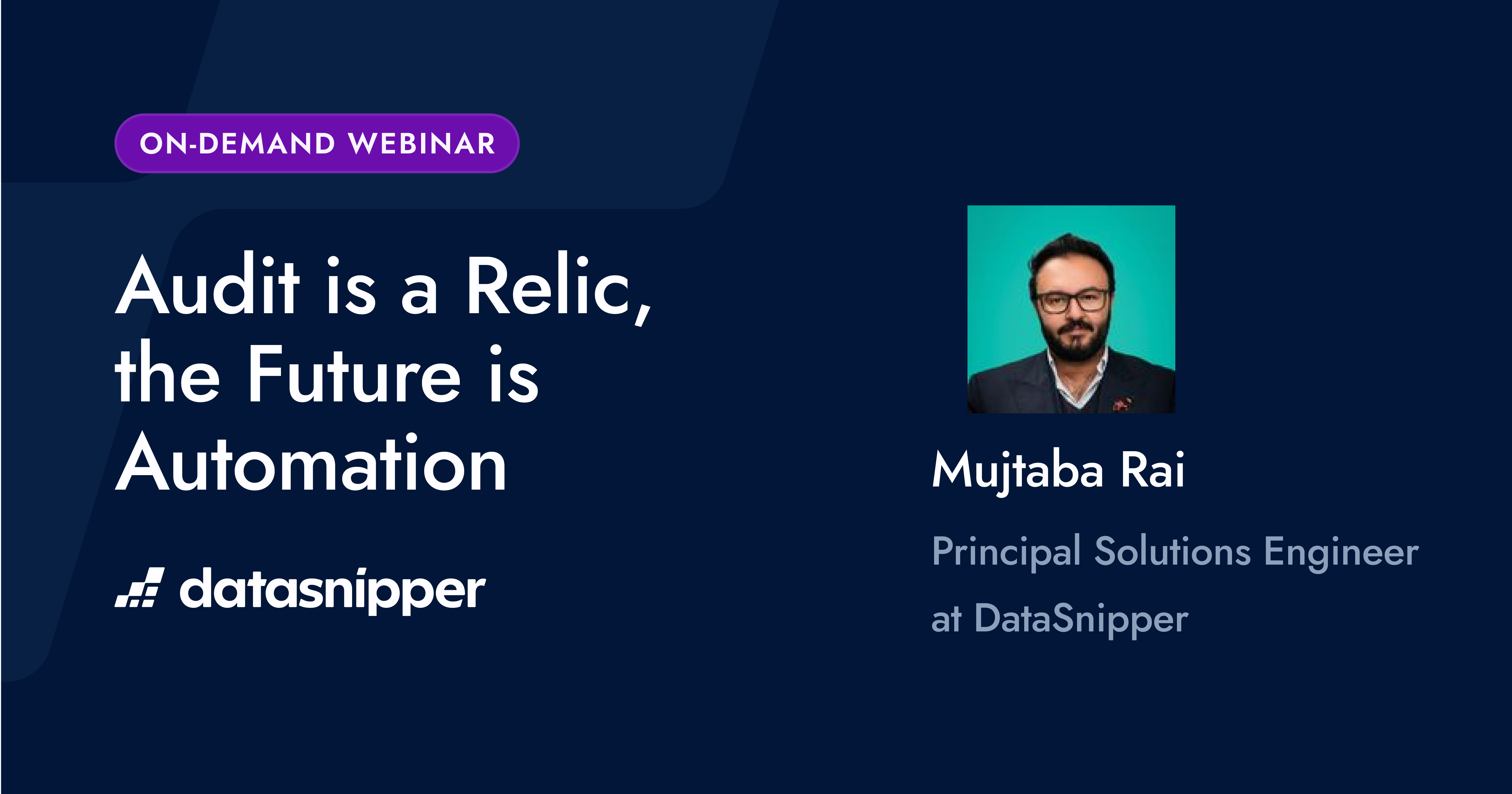 ON-DEMAND WEBINAR

Audit is a Relic, the Future is Automation

datasnipper

Mujtaba Rai

Principal Solutions Engineer at DataSnipper